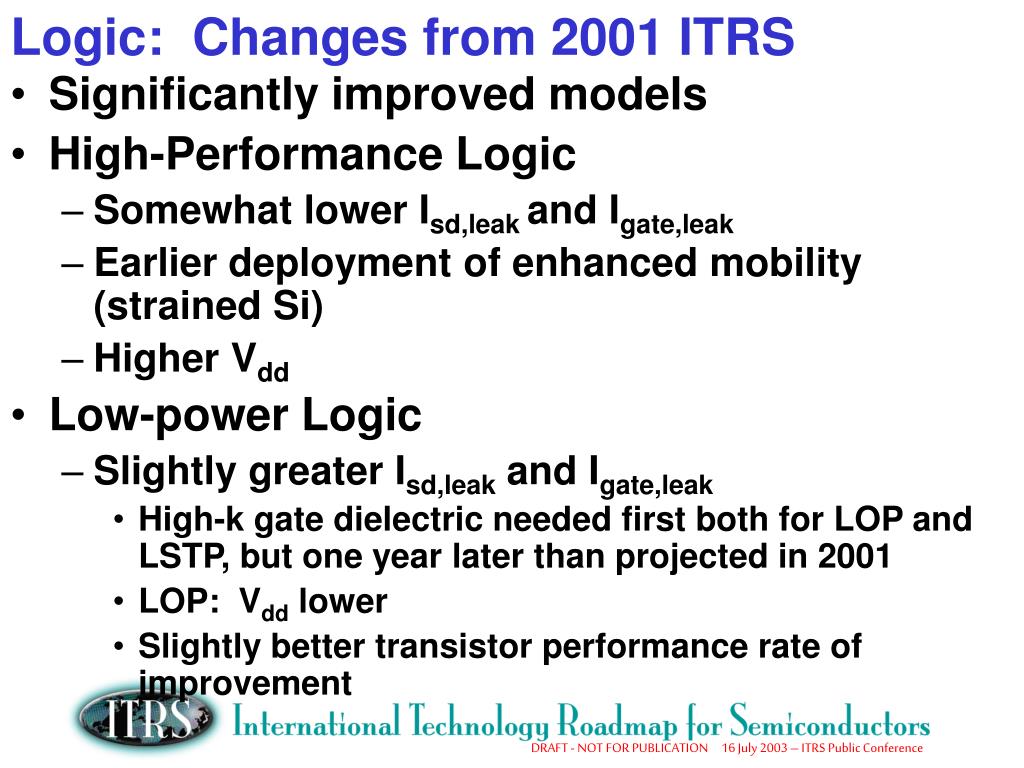 Logic: Changes from 2001 ITRS

• Significantly improved models

• High-Performance Logic

– Somewhat lower $I_{sd,leak}$ and $I_{gate,leak}$

– Earlier deployment of enhanced mobility (strained Si)

– Higher $V_{dd}$

• Low-power Logic

– Slightly greater $I_{sd,leak}$ and $I_{gate,leak}$

• High-k gate dielectric needed first both for LOP and LSTP, but one year later than projected in 2001

• LOP: $V_{dd}$ lower

• Slightly better transistor performance rate of improvement

ITRS International Technology Roadmap for Semiconductors

DRAFT - NOT FOR PUBLICATION 16 July 2003 – ITRS Public Conference